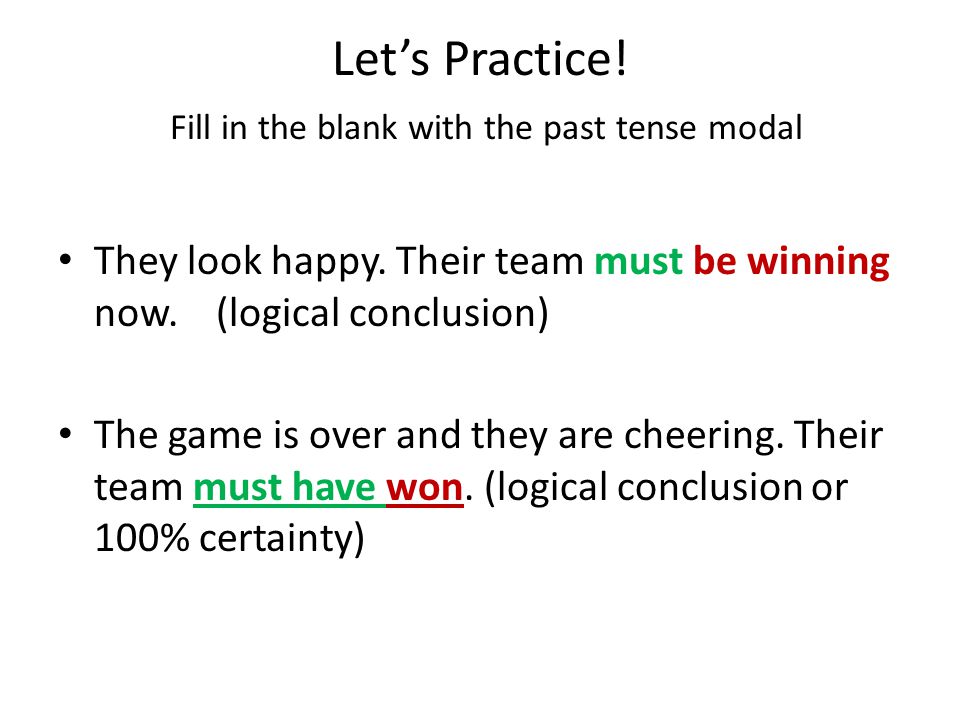 Let’s Practice!

Fill in the blank with the past tense modal

• They look happy. Their team must be winning now. (logical conclusion)

• The game is over and they are cheering. Their team must have won. (logical conclusion or 100% certainty)